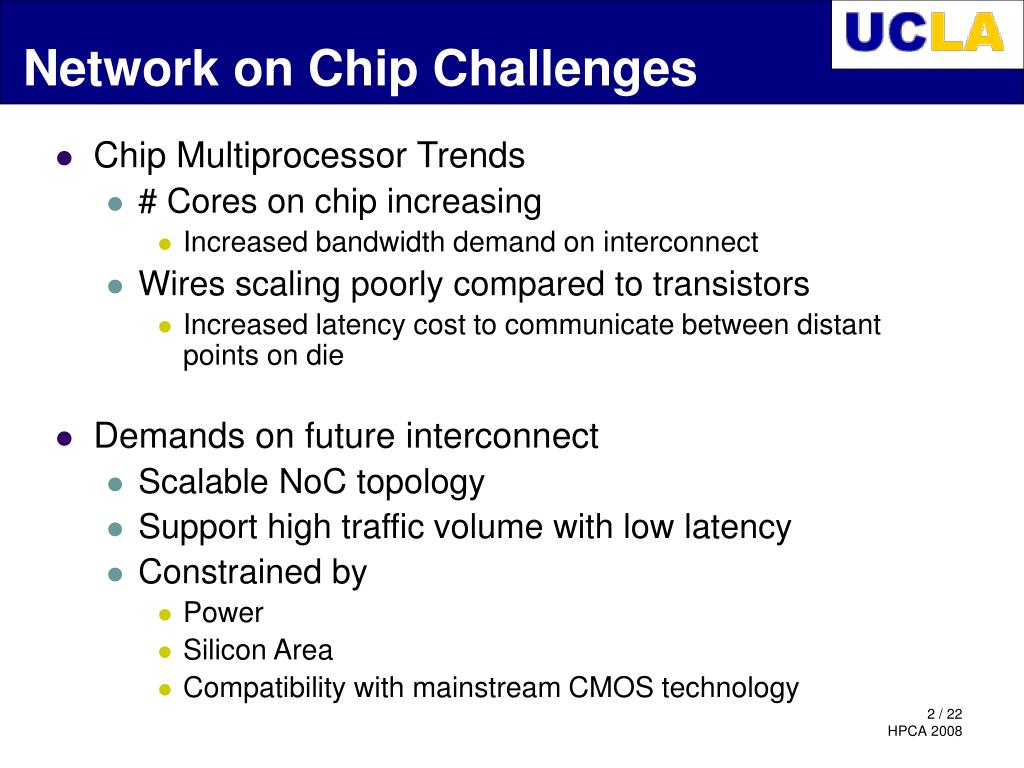 Network on Chip Challenges

UCLA

- Chip Multiprocessor Trends
  - # Cores on chip increasing
    - Increased bandwidth demand on interconnect
  - Wires scaling poorly compared to transistors
    - Increased latency cost to communicate between distant points on die

- Demands on future interconnect
  - Scalable NoC topology
  - Support high traffic volume with low latency
  - Constrained by
    - Power
    - Silicon Area
    - Compatibility with mainstream CMOS technology

2 / 22
HPCA 2008